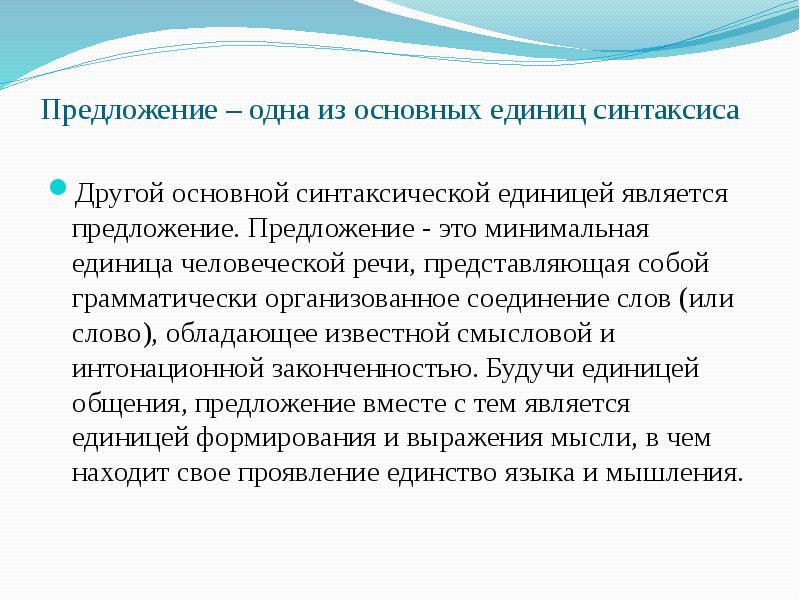 Предложение – одна из основных единиц синтаксиса

Другой основной синтаксической единицей является предложение. Предложение - это минимальная единица человеческой речи, представляющая собой грамматически организованное соединение слов (или слово), обладающее известной смысловой и интонационной законченностью. Будучи единицей общения, предложение вместе с тем является единицей формирования и выражения мысли, в чем находит свое проявление единство языка и мышления.